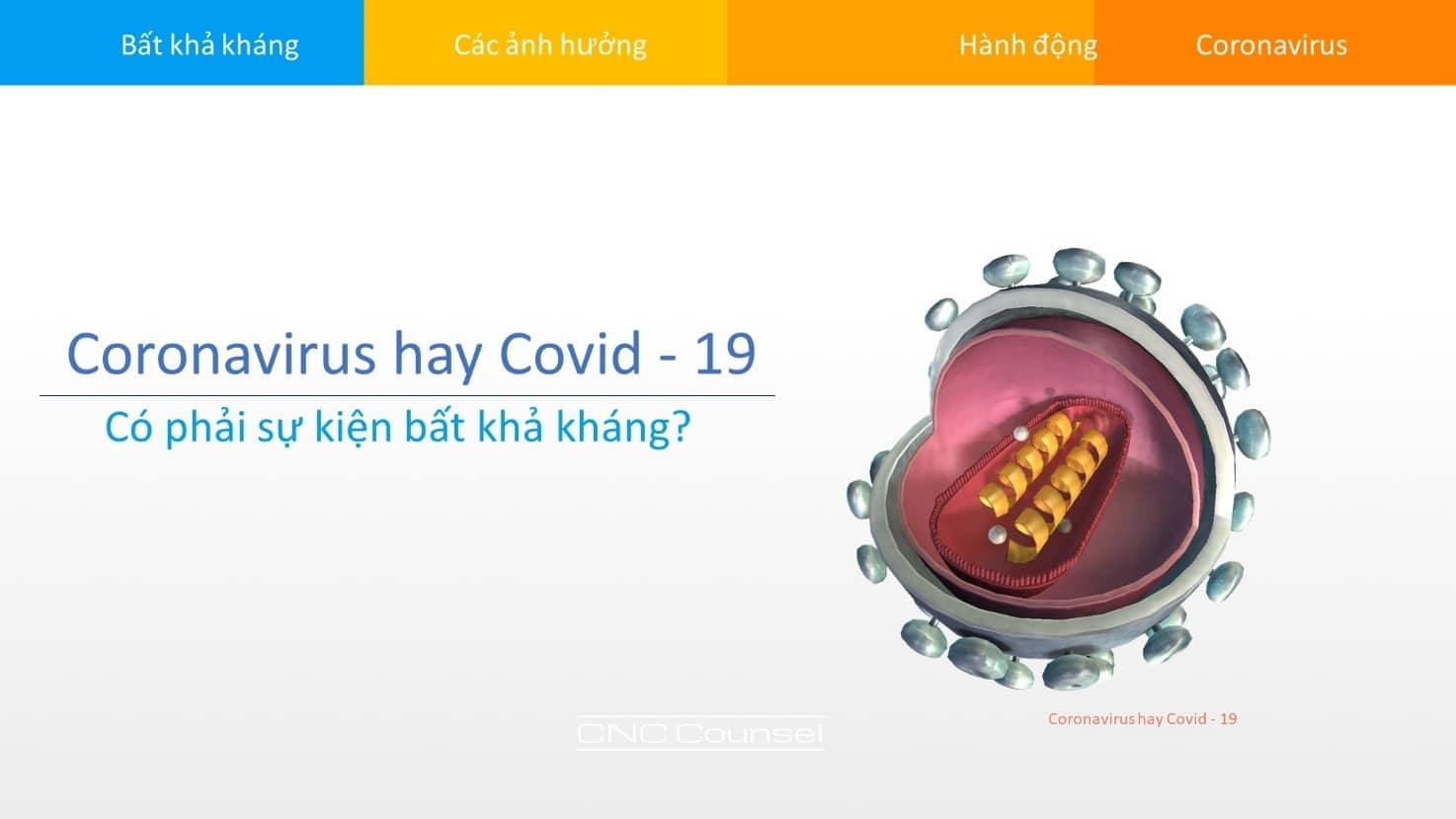 Bất khả kháng

Các ảnh hưởng

Hành động

Coronavirus

Coronavirus hay Covid - 19

Có phải sự kiện bất khả kháng?

CNC Counsel

Coronavirus hay Covid - 19